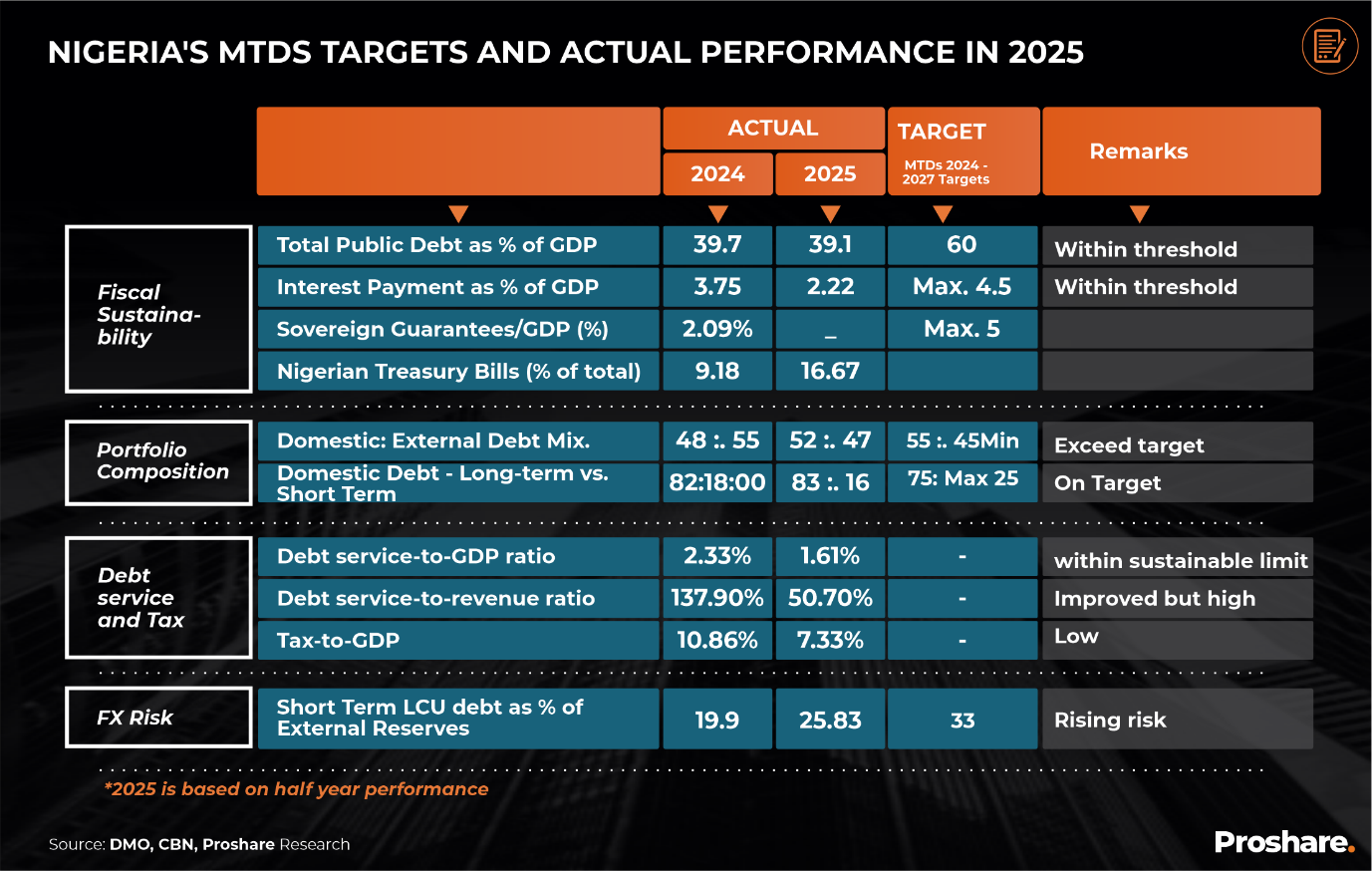 NIGERIA'S MTDS TARGETS AND ACTUAL PERFORMANCE IN 2025

| | | ACTUAL 2024 | ACTUAL 2025 | TARGET MTDs 2024 - 2027 Targets | Remarks |
|---|---|---|---|---|---|
| Fiscal Sustainability | Total Public Debt as % of GDP | 39.7 | 39.1 | 60 | Within threshold |
| | Interest Payment as % of GDP | 3.75 | 2.22 | Max. 4.5 | Within threshold |
| | Sovereign Guarantees/GDP (%) | 2.09% | _ | Max. 5 | |
| | Nigerian Treasury Bills (% of total) | 9.18 | 16.67 | | |
| Portfolio Composition | Domestic: External Debt Mix. | 48 :. 55 | 52 :. 47 | 55 :. 45Min | Exceed target |
| | Domestic Debt - Long-term vs. Short Term | 82:18:00 | 83 :. 16 | 75: Max 25 | On Target |
| Debt service and Tax | Debt service-to-GDP ratio | 2.33% | 1.61% | - | within sustainable limit |
| | Debt service-to-revenue ratio | 137.90% | 50.70% | - | Improved but high |
| | Tax-to-GDP | 10.86% | 7.33% | - | Low |
| FX Risk | Short Term LCU debt as % of External Reserves | 19.9 | 25.83 | 33 | Rising risk |

*2025 is based on half year performance

Source: DMO, CBN, Proshare Research

Proshare.